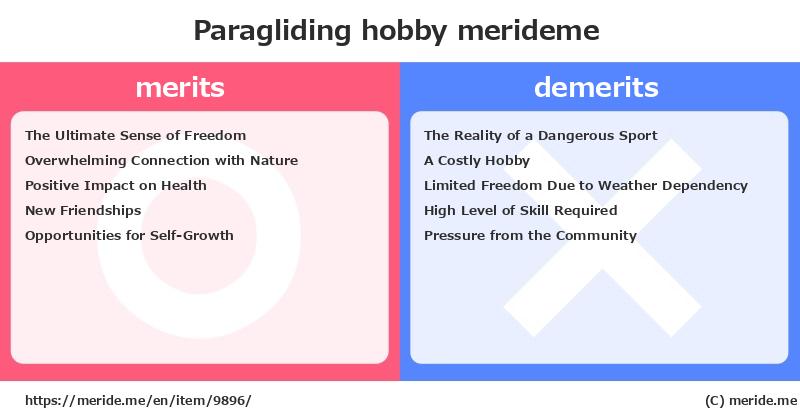 Paragliding hobby merideme

merits

The Ultimate Sense of Freedom
Overwhelming Connection with Nature
Positive Impact on Health
New Friendships
Opportunities for Self-Growth

demerits

The Reality of a Dangerous Sport
A Costly Hobby
Limited Freedom Due to Weather Dependency
High Level of Skill Required
Pressure from the Community

https://meride.me/en/item/9896/

(C) meride.me